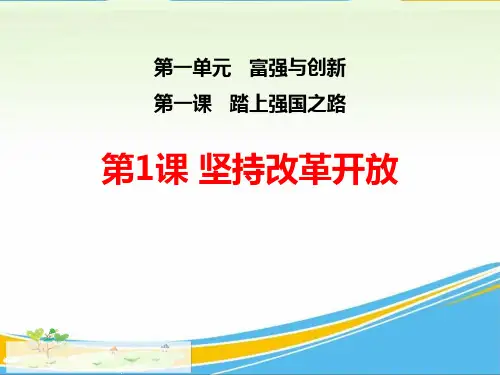 第一单元　富强与创新

第一课　踏上强国之路

第1课 坚持改革开放